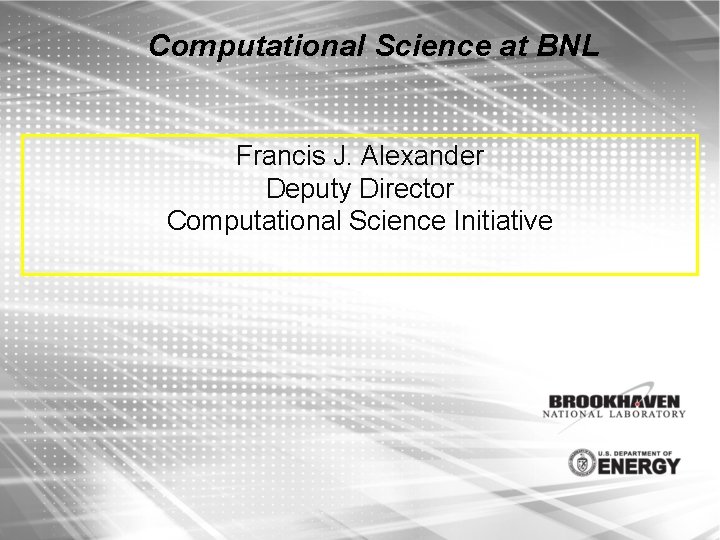 Computational Science at BNL

Francis J. Alexander
Deputy Director
Computational Science Initiative

BROOKHAVEN
NATIONAL LABORATORY

U.S. DEPARTMENT OF
ENERGY